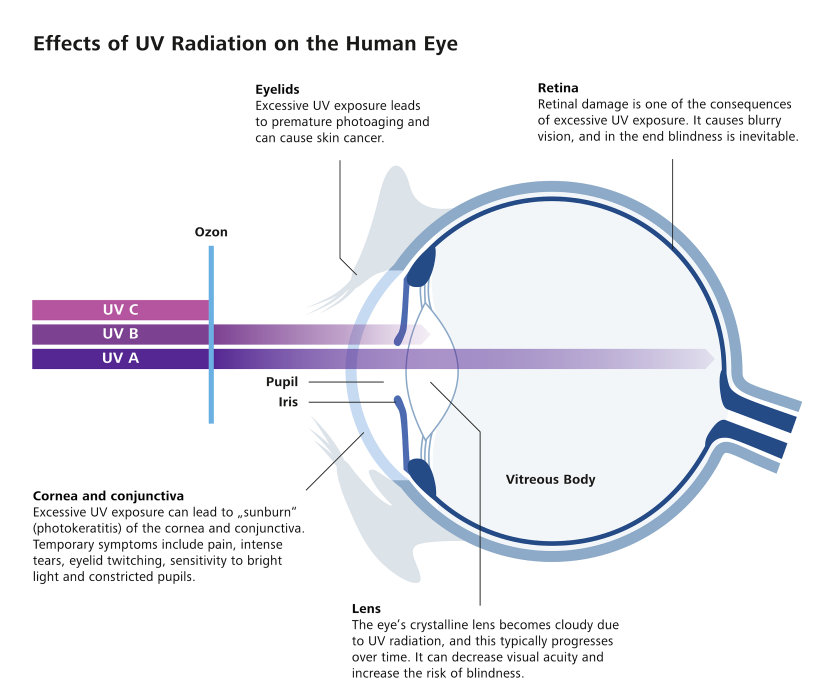 Effects of UV Radiation on the Human Eye

Eyelids
Excessive UV exposure leads to premature photoaging and can cause skin cancer.

Retina
Retinal damage is one of the consequences of excessive UV exposure. It causes blurry vision, and in the end blindness is inevitable.

Ozon

UV C

UV B

UV A

Pupil

Iris

Vitreous Body

Cornea and conjunctiva
Excessive UV exposure can lead to „sunburn" (photokeratitis) of the cornea and conjunctiva. Temporary symptoms include pain, intense tears, eyelid twitching, sensitivity to bright light and constricted pupils.

Lens
The eye's crystalline lens becomes cloudy due to UV radiation, and this typically progresses over time. It can decrease visual acuity and increase the risk of blindness.